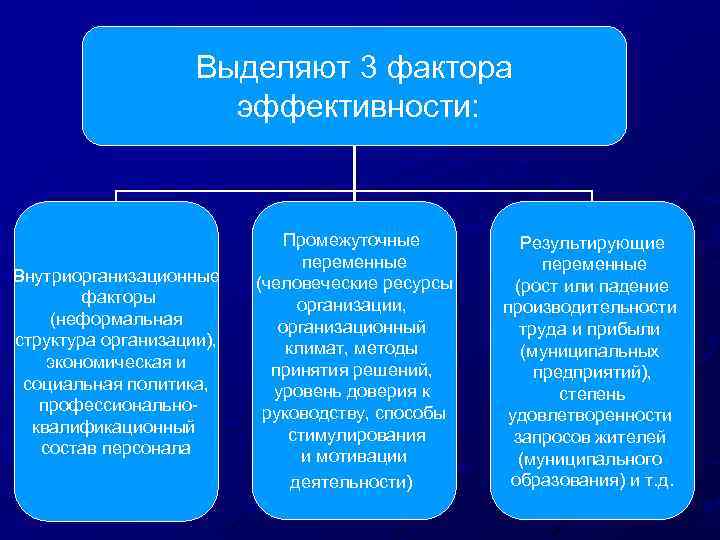 Выделяют 3 фактора эффективности:

Внутриорганизационные факторы (неформальная структура организации), экономическая и социальная политика, профессионально-квалификационный состав персонала

Промежуточные переменные (человеческие ресурсы организации, организационный климат, методы принятия решений, уровень доверия к руководству, способы стимулирования и мотивации деятельности)

Результирующие переменные (рост или падение производительности труда и прибыли (муниципальных предприятий), степень удовлетворенности запросов жителей (муниципального образования) и т.д.